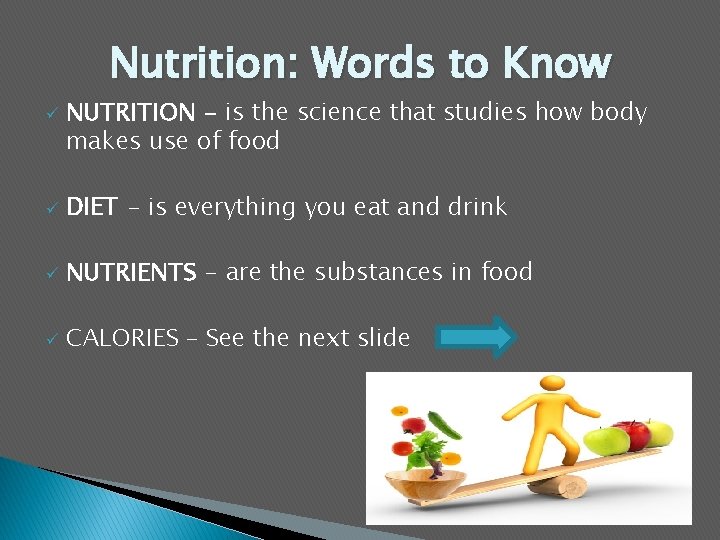 Nutrition: Words to Know

✓ NUTRITION – is the science that studies how body makes use of food

✓ DIET – is everything you eat and drink

✓ NUTRIENTS – are the substances in food

✓ CALORIES – See the next slide